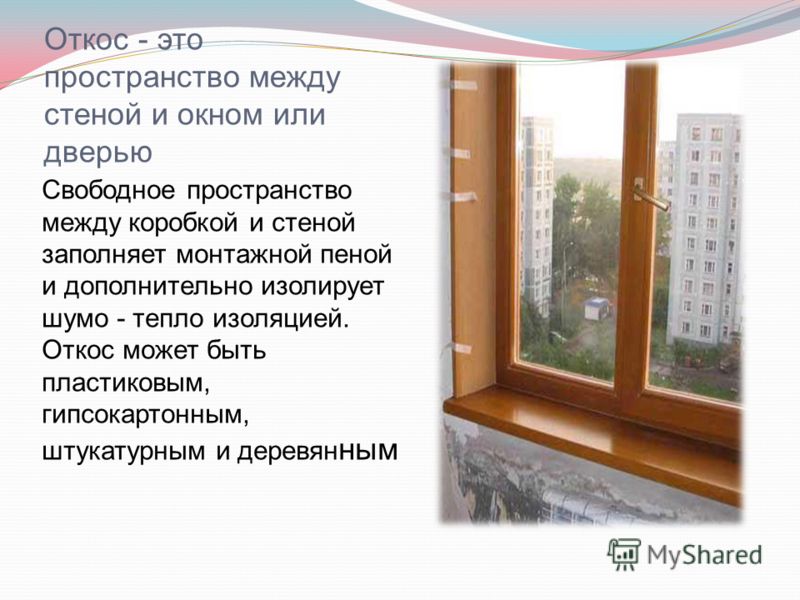 Откос - это пространство между стеной и окном или дверью

Свободное пространство между коробкой и стеной заполняет монтажной пеной и дополнительно изолирует шумо - тепло изоляцией. Откос может быть пластиковым, гипсокартонным, штукатурным и деревянным

MyShared